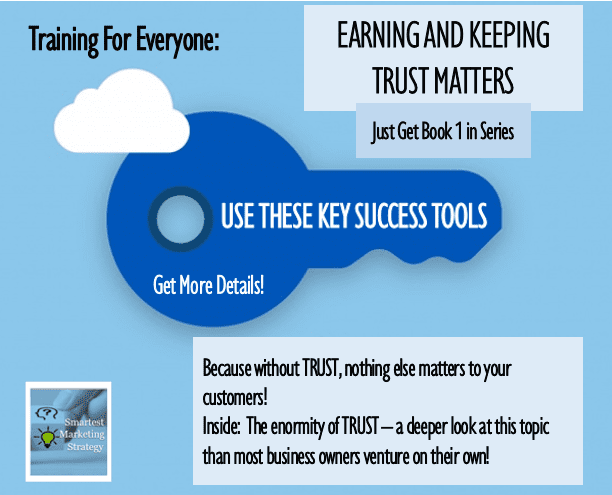 Training For Everyone:

EARNING AND KEEPING TRUST MATTERS

Just Get Book 1 in Series

USE THESE KEY SUCCESS TOOLS

Get More Details!

Because without TRUST, nothing else matters to your customers!
Inside: The enormity of TRUST – a deeper look at this topic than most business owners venture on their own!

Smartest Marketing Strategy